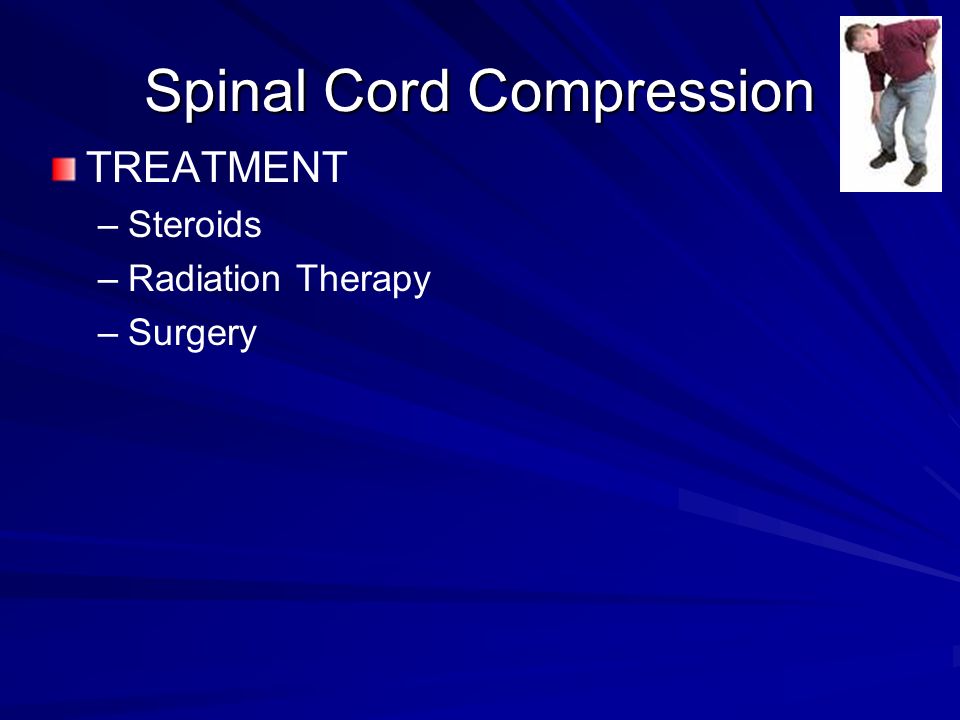 Spinal Cord Compression

TREATMENT

– Steroids

– Radiation Therapy

– Surgery